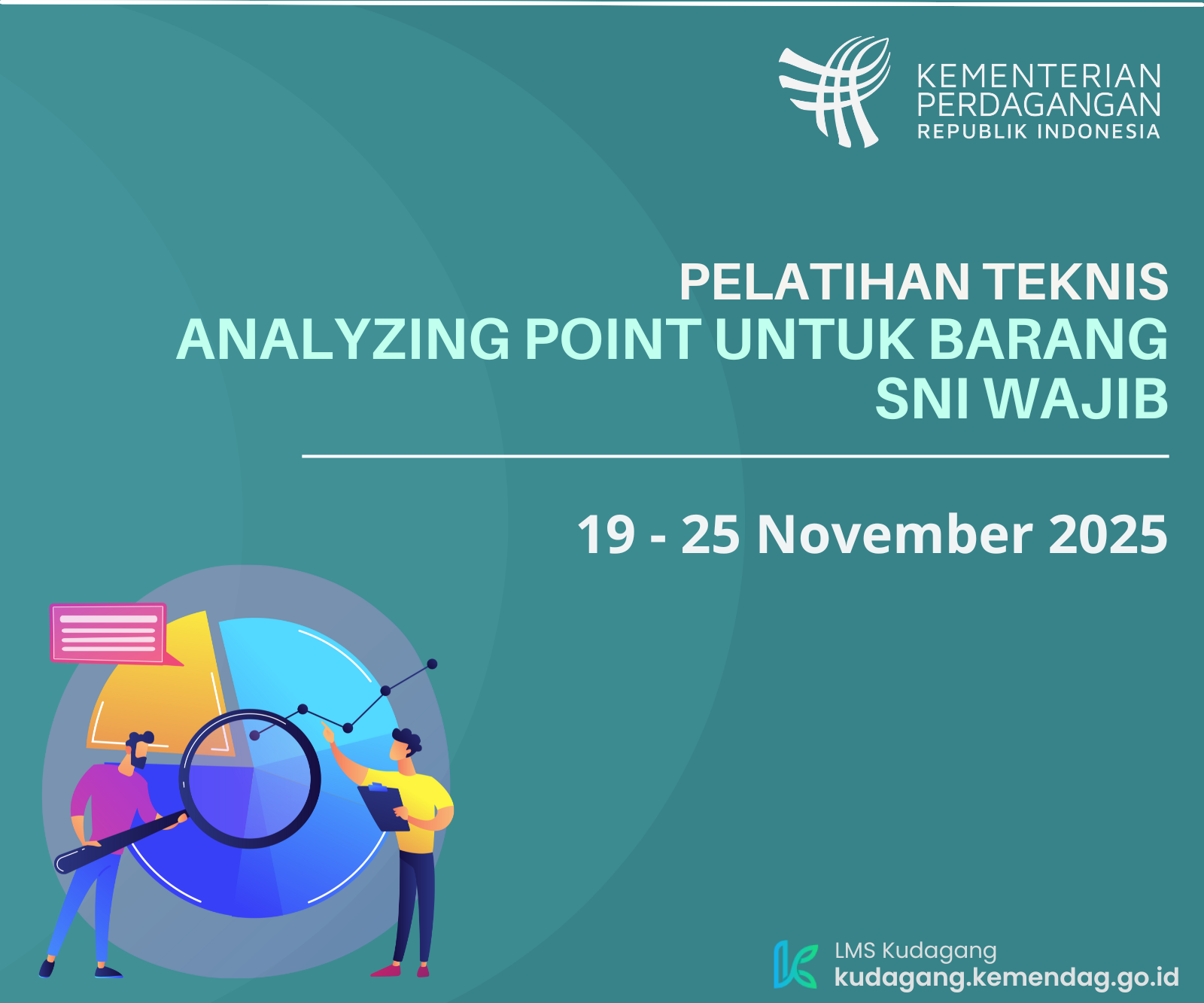 KEMENTERIAN PERDAGANGAN
REPUBLIK INDONESIA

PELATIHAN TEKNIS
ANALYZING POINT UNTUK BARANG SNI WAJIB

19 - 25 November 2025

LMS Kudagang
kudagang.kemendag.go.id